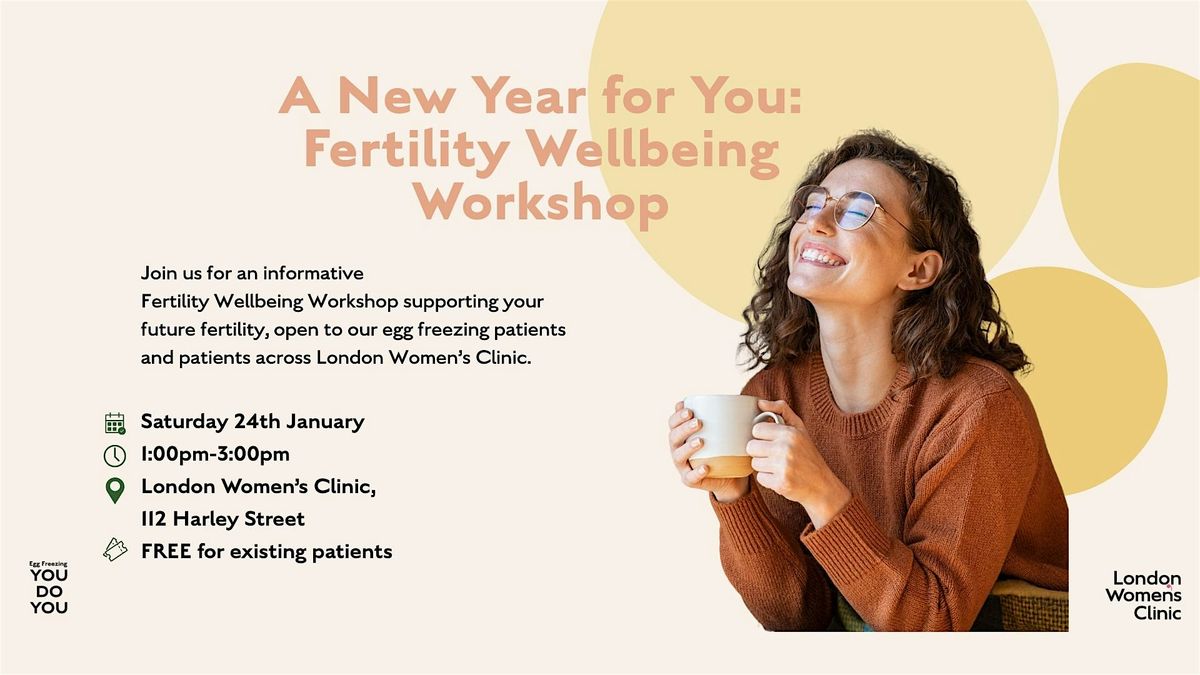 A New Year for You: Fertility Wellbeing Workshop

Join us for an informative Fertility Wellbeing Workshop supporting your future fertility, open to our egg freezing patients and patients across London Women's Clinic.

Saturday 24th January
1:00pm-3:00pm
London Women's Clinic,
112 Harley Street
FREE for existing patients

Egg Freezing
YOU
DO
YOU

London
Womens
Clinic